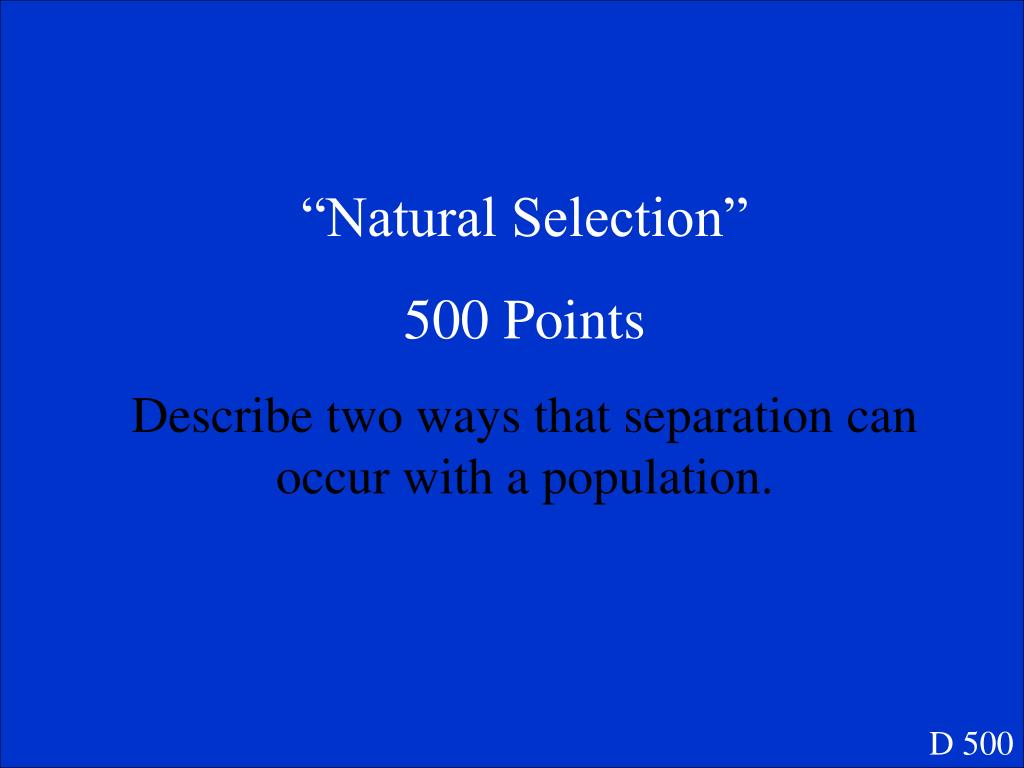 “Natural Selection”

500 Points

Describe two ways that separation can occur with a population.

D 500